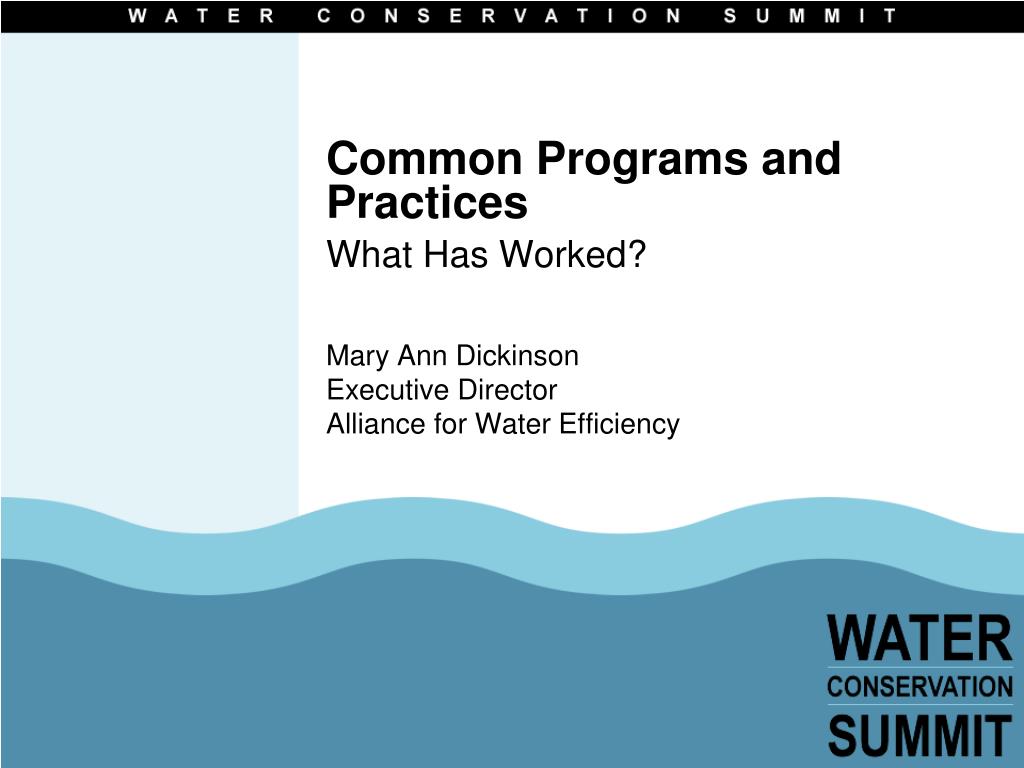 WATER CONSERVATION SUMMIT

Common Programs and Practices
What Has Worked?

Mary Ann Dickinson
Executive Director
Alliance for Water Efficiency

WATER
CONSERVATION
SUMMIT